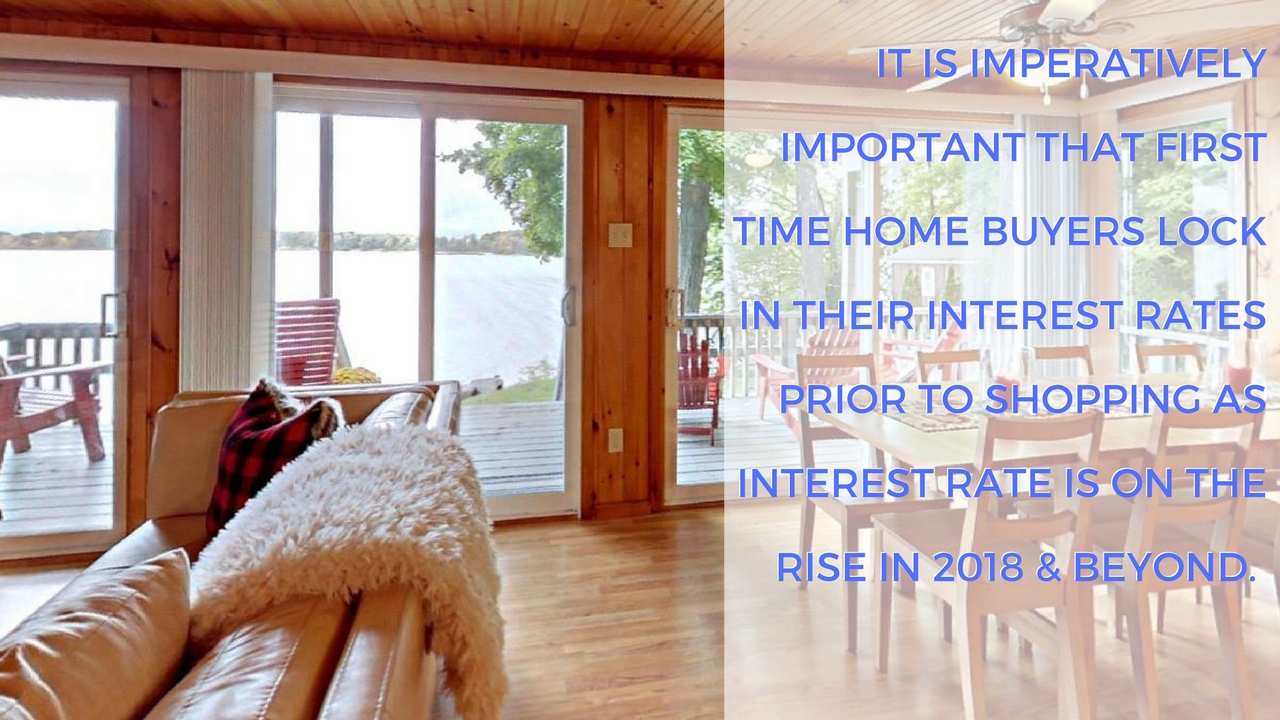 IT IS IMPERATIVELY IMPORTANT THAT FIRST TIME HOME BUYERS LOCK IN THEIR INTEREST RATES PRIOR TO SHOPPING AS INTEREST RATE IS ON THE RISE IN 2018 & BEYOND.